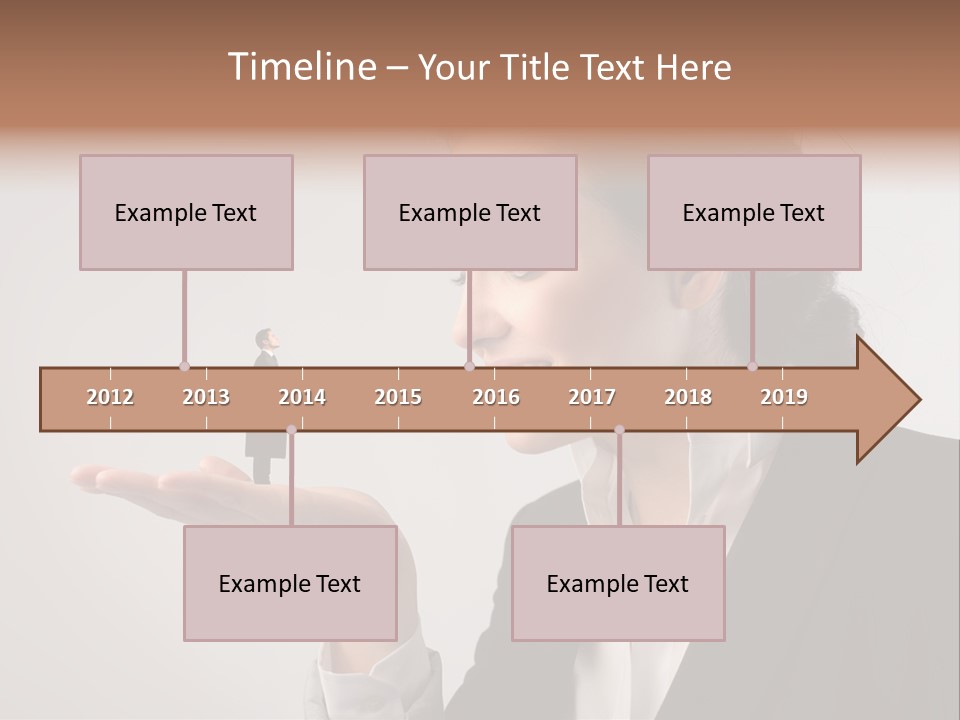 Timeline – Your Title Text Here

Example Text

Example Text

Example Text

2012 2013 2014 2015 2016 2017 2018 2019

Example Text

Example Text